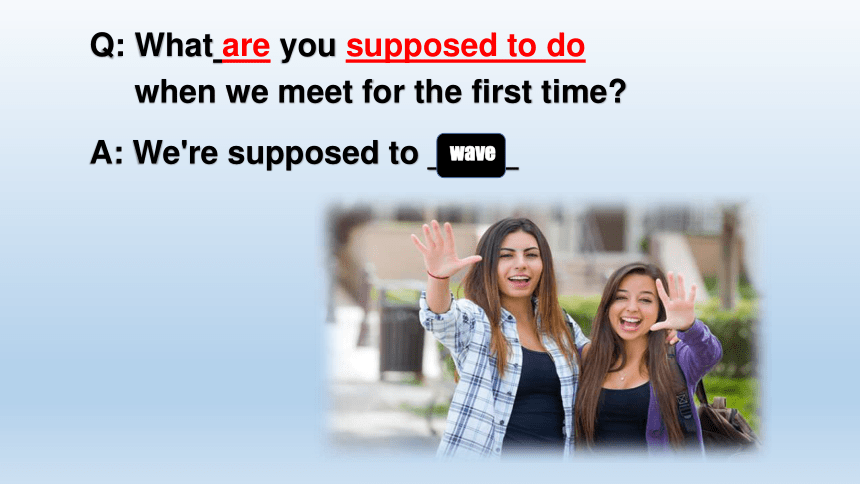 Q: What are you supposed to do when we meet for the first time?

A: We're supposed to _wave_